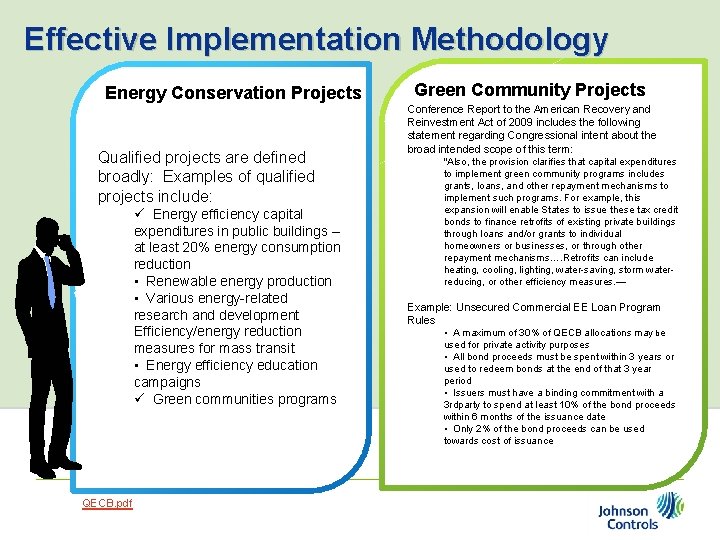 Effective Implementation Methodology

Energy Conservation Projects

Qualified projects are defined broadly: Examples of qualified projects include:

✓ Energy efficiency capital expenditures in public buildings – at least 20% energy consumption reduction
▪ Renewable energy production
▪ Various energy-related research and development Efficiency/energy reduction measures for mass transit
▪ Energy efficiency education campaigns
✓ Green communities programs

Green Community Projects

Conference Report to the American Recovery and Reinvestment Act of 2009 includes the following statement regarding Congressional intent about the broad intended scope of this term:

"Also, the provision clarifies that capital expenditures to implement green community programs includes grants, loans, and other repayment mechanisms to implement such programs. For example, this expansion will enable States to issue these tax credit bonds to finance retrofits of existing private buildings through loans and/or grants to individual homeowners or businesses, or through other repayment mechanisms.…Retrofits can include heating, cooling, lighting, water-saving, storm water-reducing, or other efficiency measures.—

Example: Unsecured Commercial EE Loan Program Rules

▪ A maximum of 30% of QECB allocations may be used for private activity purposes
▪ All bond proceeds must be spent within 3 years or used to redeem bonds at the end of that 3 year period
▪ Issuers must have a binding commitment with a 3rdparty to spend at least 10% of the bond proceeds within 6 months of the issuance date
▪ Only 2% of the bond proceeds can be used towards cost of issuance

QECB.pdf

Johnson Controls